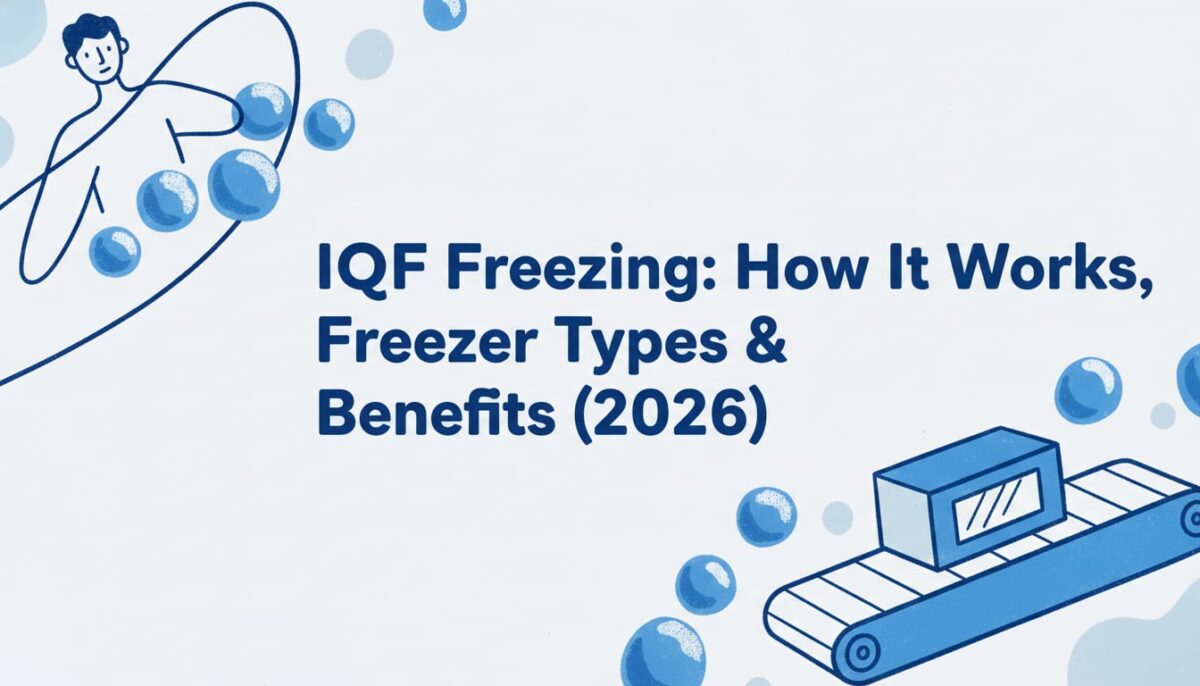 IQF Freezing: How It Works, Freezer Types & Benefits (2026)